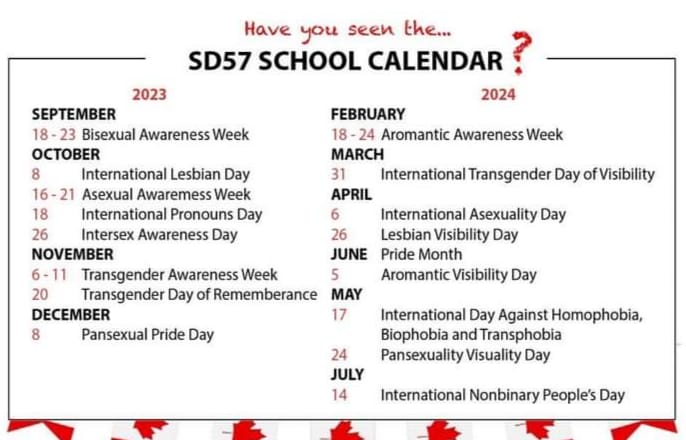 Have you seen the...
SD57 SCHOOL CALENDAR ?

2023

SEPTEMBER
18 - 23 Bisexual Awareness Week
OCTOBER
8 International Lesbian Day
16 - 21 Asexual Awaremess Week
18 International Pronouns Day
26 Intersex Awareness Day
NOVEMBER
6 - 11 Transgender Awareness Week
20 Transgender Day of Rememberance
DECEMBER
8 Pansexual Pride Day

2024

FEBRUARY
18 - 24 Aromantic Awareness Week
MARCH
31 International Transgender Day of Visibility
APRIL
6 International Asexuality Day
26 Lesbian Visibility Day
JUNE Pride Month
5 Aromantic Visibility Day
MAY
17 International Day Against Homophobia, Biophobia and Transphobia
24 Pansexuality Visuality Day
JULY
14 International Nonbinary People's Day